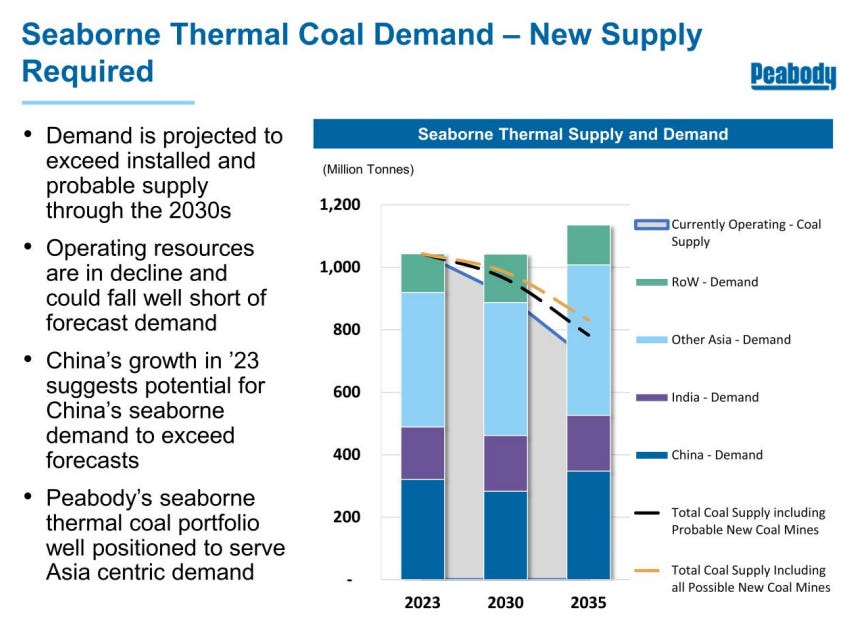 Seaborne Thermal Coal Demand – New Supply Required

Peabody

• Demand is projected to exceed installed and probable supply through the 2030s

• Operating resources are in decline and could fall well short of forecast demand

• China's growth in '23 suggests potential for China's seaborne demand to exceed forecasts

• Peabody's seaborne thermal coal portfolio well positioned to serve Asia centric demand

Seaborne Thermal Supply and Demand

(Million Tonnes)

1,200
1,000
800
600
400
200
-

2023
2030
2035

Currently Operating - Coal Supply
RoW - Demand
Other Asia - Demand
India - Demand
China - Demand
Total Coal Supply including Probable New Coal Mines
Total Coal Supply Including all Possible New Coal Mines